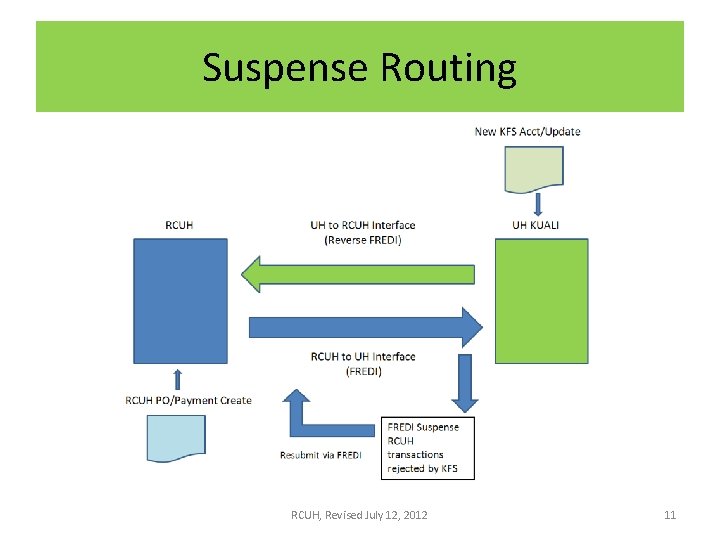 Suspense Routing

New KFS Acct/Update

RCUH

UH to RCUH Interface (Reverse FREDI)

UH KUALI

RCUH to UH Interface (FREDI)

RCUH PO/Payment Create

Resubmit via FREDI

FREDI Suspense RCUH transactions rejected by KFS

RCUH, Revised July 12, 2012

11